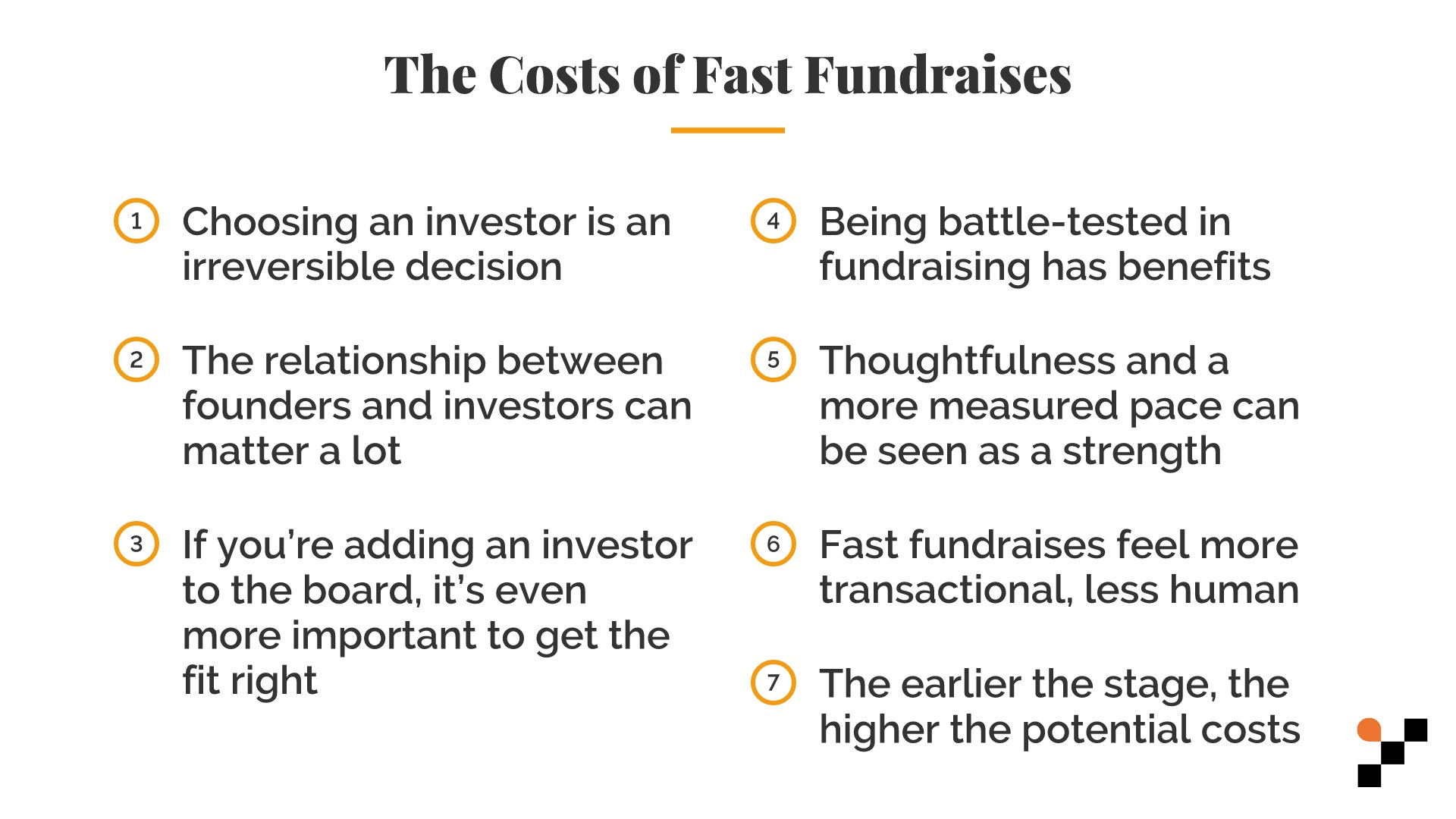 The Costs of Fast Fundraises

1 Choosing an investor is an irreversible decision

2 The relationship between founders and investors can matter a lot

3 If you're adding an investor to the board, it's even more important to get the fit right

4 Being battle-tested in fundraising has benefits

5 Thoughtfulness and a more measured pace can be seen as a strength

6 Fast fundraises feel more transactional, less human

7 The earlier the stage, the higher the potential costs